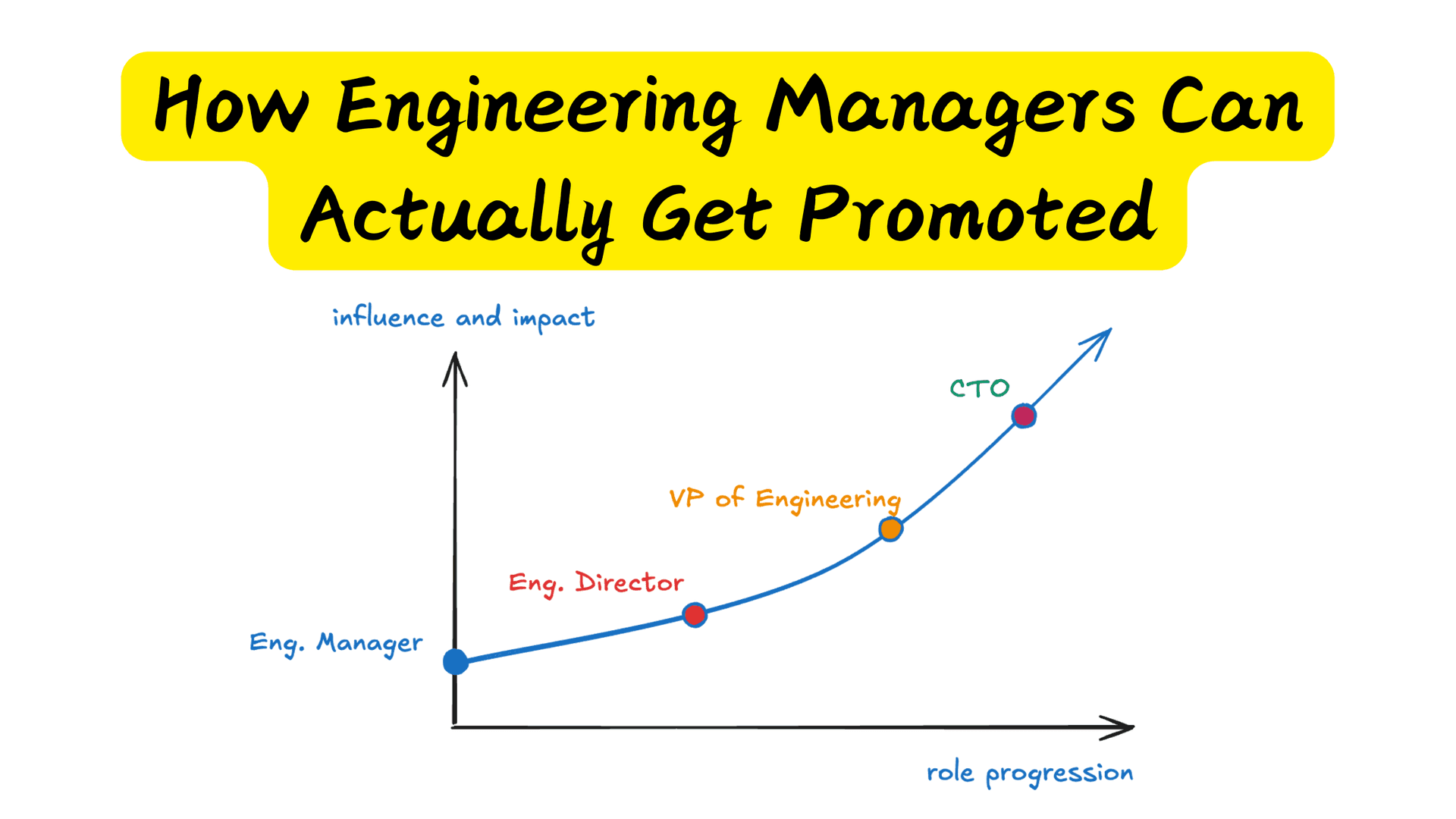 How Engineering Managers Can Actually Get Promoted

influence and impact

CTO

VP of Engineering

Eng. Director

Eng. Manager

role progression